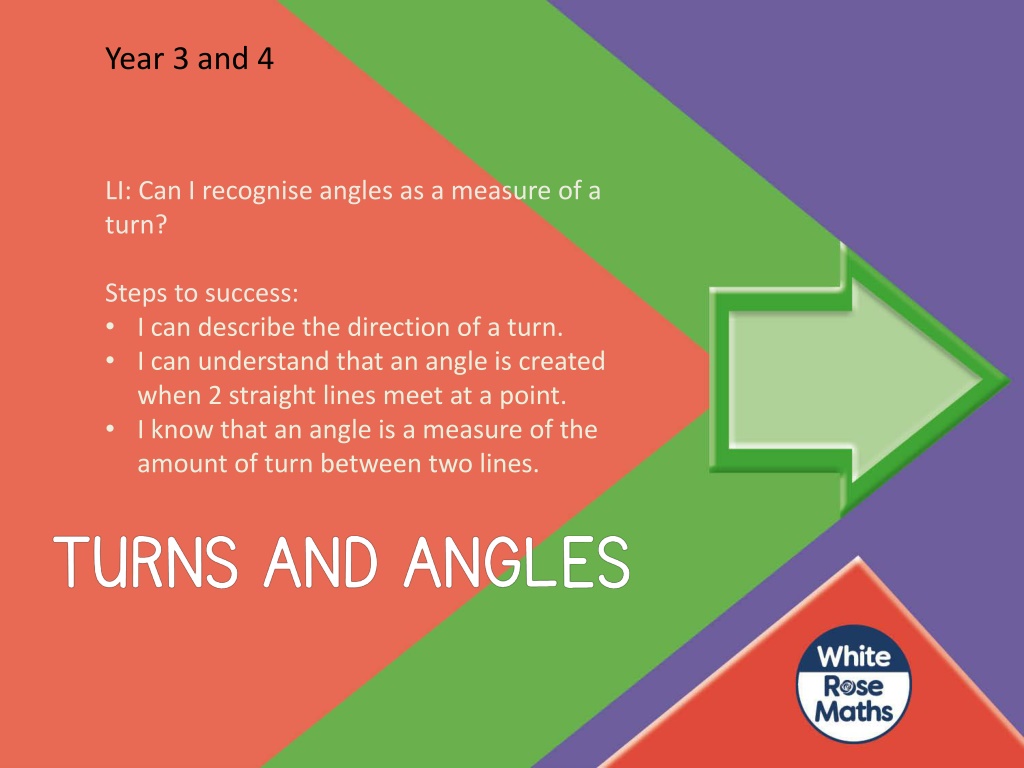 Year 3 and 4

LI: Can I recognise angles as a measure of a turn?

Steps to success:
• I can describe the direction of a turn.
• I can understand that an angle is created when 2 straight lines meet at a point.
• I know that an angle is a measure of the amount of turn between two lines.

TURNS AND ANGLES

White Rose Maths